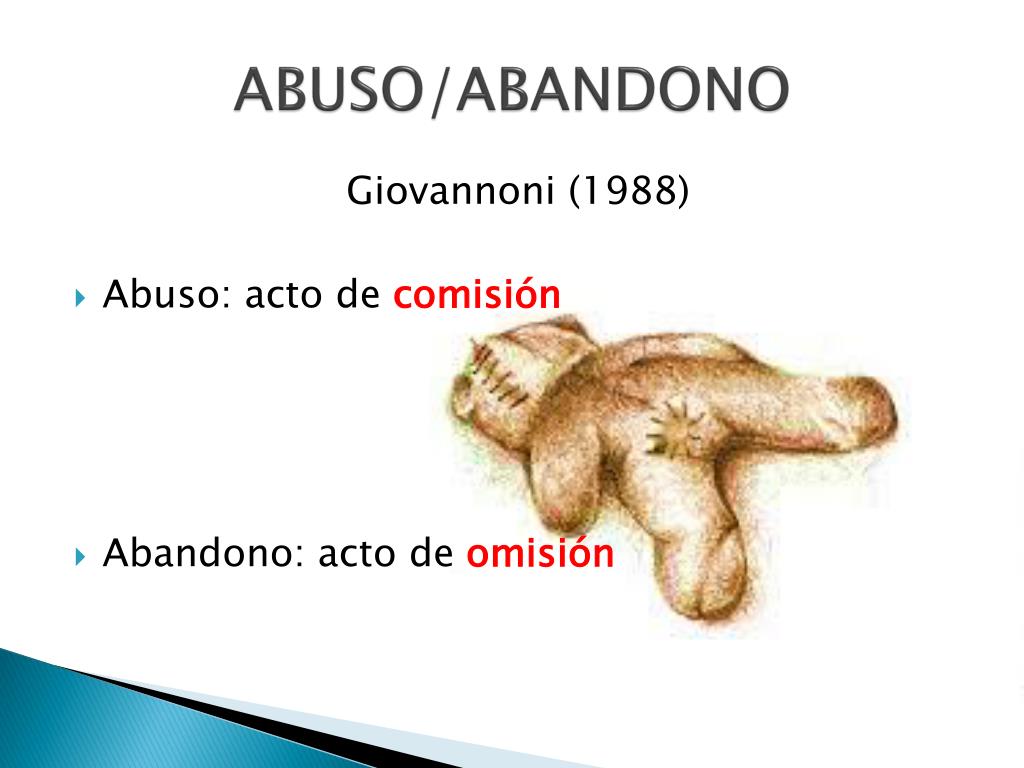 ABUSO/ABANDONO

Giovannoni (1988)

Abuso: acto de comisión

Abandono: acto de omisión